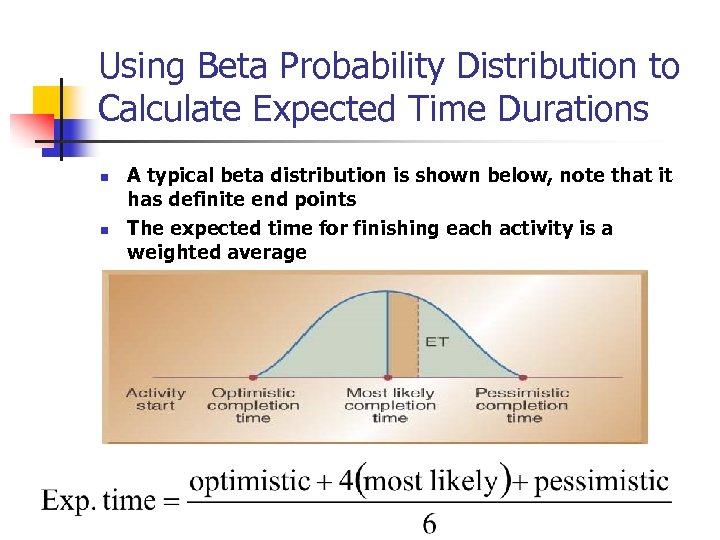 Using Beta Probability Distribution to Calculate Expected Time Durations

- A typical beta distribution is shown below, note that it has definite end points
- The expected time for finishing each activity is a weighted average

ET

Activity start

Optimistic completion time

Most likely completion time

Pessimistic completion time

$\text{Exp. time} = \frac{\text{optimistic} + 4(\text{most likely}) + \text{pessimistic}}{6}$